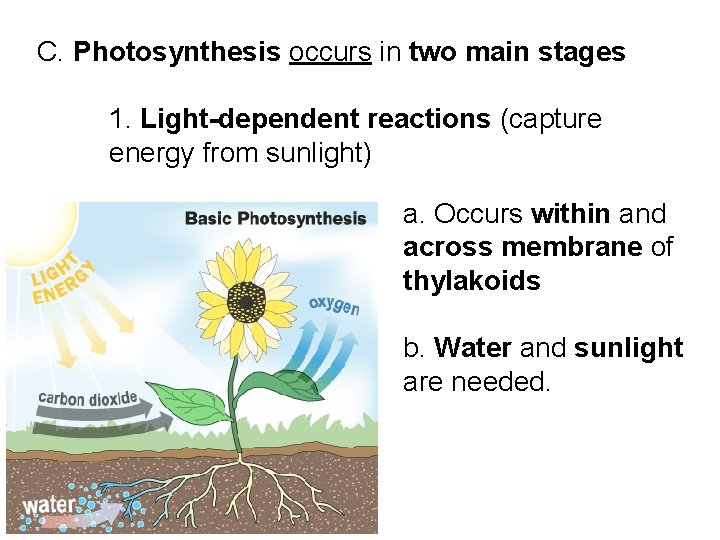 C. Photosynthesis occurs in two main stages

1. Light-dependent reactions (capture energy from sunlight)

Basic Photosynthesis

LIGHT ENERGY

oxygen

carbon dioxide

water

a. Occurs within and across membrane of thylakoids

b. Water and sunlight are needed.